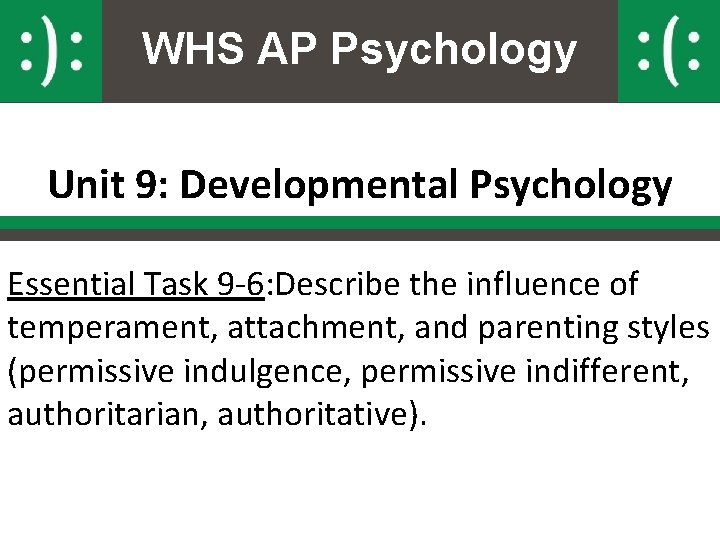 :): WHS AP Psychology :(:

Unit 9: Developmental Psychology

Essential Task 9-6:Describe the influence of temperament, attachment, and parenting styles (permissive indulgence, permissive indifferent, authoritarian, authoritative).